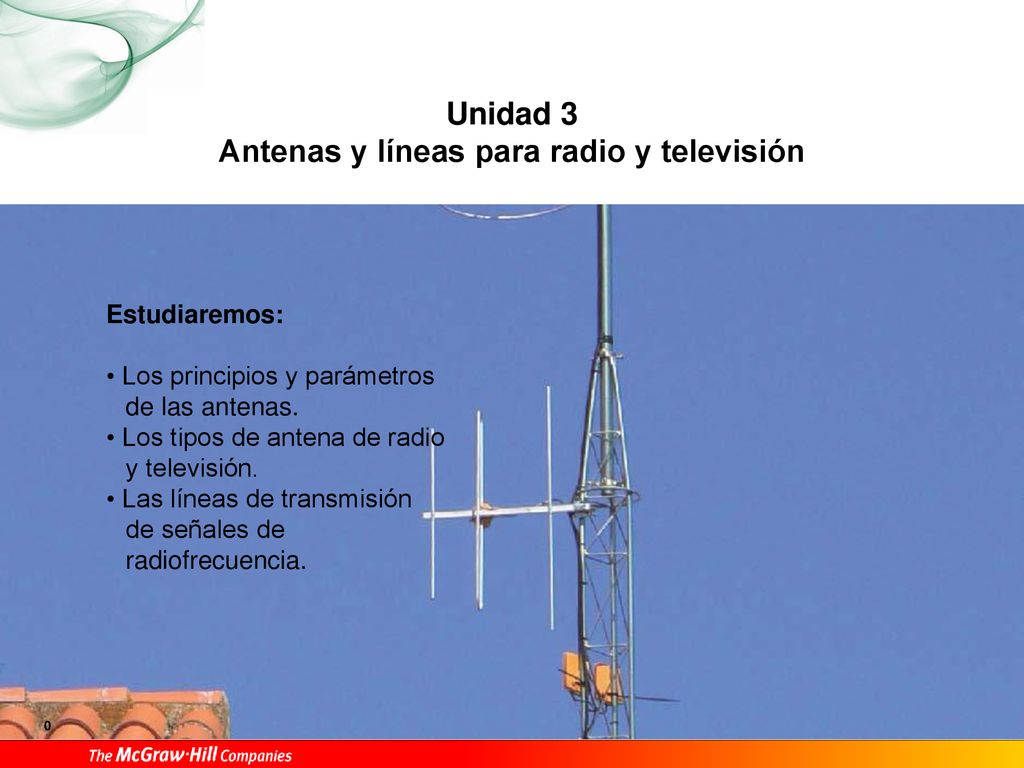 Unidad 3
Antenas y líneas para radio y televisión

Estudiaremos:

• Los principios y parámetros de las antenas.
• Los tipos de antena de radio y televisión.
• Las líneas de transmisión de señales de radiofrecuencia.

0

The McGraw·Hill Companies